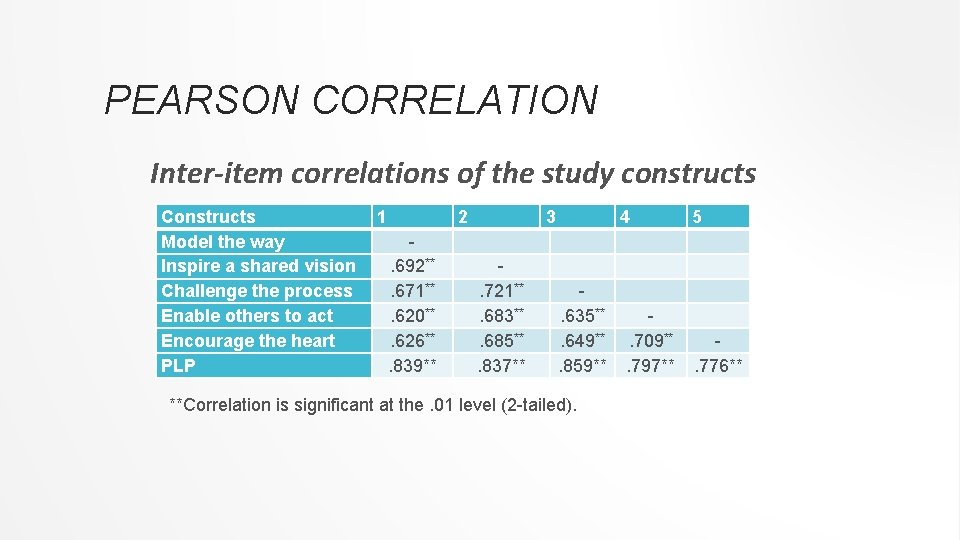 PEARSON CORRELATION

Inter-item correlations of the study constructs

| Constructs | 1 | 2 | 3 | 4 | 5 |
|---|---|---|---|---|---|
| Model the way | - | | | | |
| Inspire a shared vision | .692** | - | | | |
| Challenge the process | .671** | .721** | - | | |
| Enable others to act | .620** | .683** | .635** | - | |
| Encourage the heart | .626** | .685** | .649** | .709** | - |
| PLP | .839** | .837** | .859** | .797** | .776** |

**Correlation is significant at the .01 level (2-tailed).